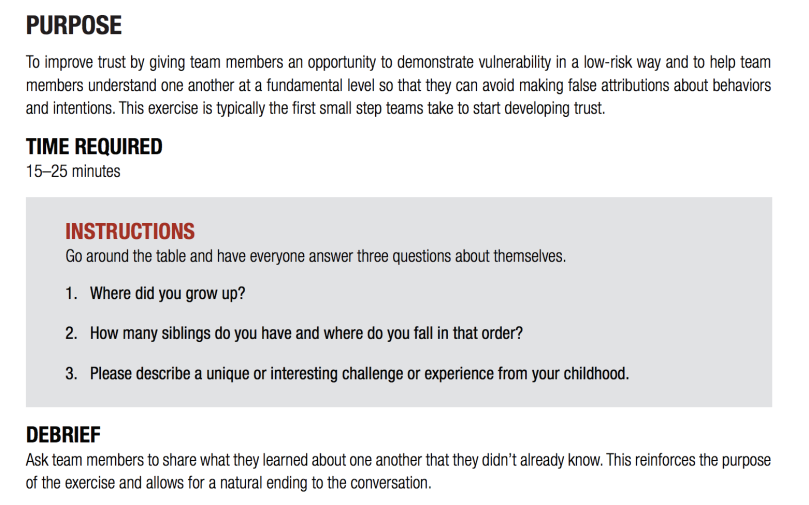 PURPOSE

To improve trust by giving team members an opportunity to demonstrate vulnerability in a low-risk way and to help team members understand one another at a fundamental level so that they can avoid making false attributions about behaviors and intentions. This exercise is typically the first small step teams take to start developing trust.

TIME REQUIRED
15–25 minutes

INSTRUCTIONS
Go around the table and have everyone answer three questions about themselves.

1. Where did you grow up?

2. How many siblings do you have and where do you fall in that order?

3. Please describe a unique or interesting challenge or experience from your childhood.

DEBRIEF
Ask team members to share what they learned about one another that they didn't already know. This reinforces the purpose of the exercise and allows for a natural ending to the conversation.